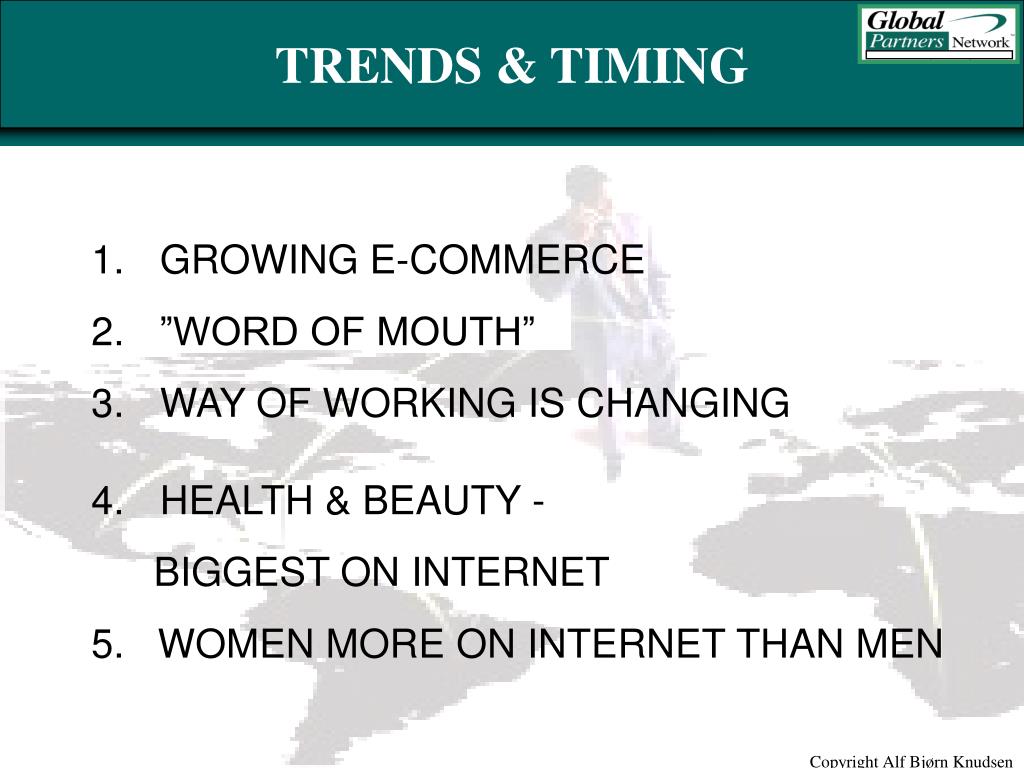 TRENDS & TIMING

Global Partners Network

1. GROWING E-COMMERCE
2. ”WORD OF MOUTH”
3. WAY OF WORKING IS CHANGING
4. HEALTH & BEAUTY - BIGGEST ON INTERNET
5. WOMEN MORE ON INTERNET THAN MEN

Copyright Alf Bjørn Knudsen